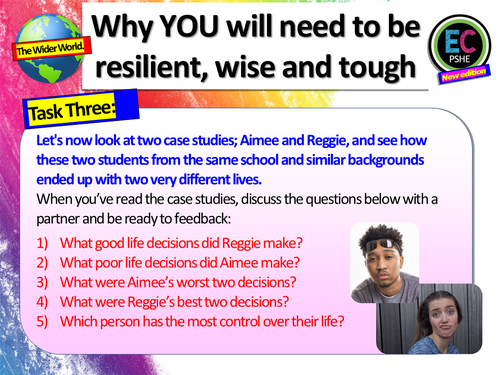 The Wider World.

Why YOU will need to be resilient, wise and tough

EC
PSHE
New edition

Task Three:

Let's now look at two case studies; Aimee and Reggie, and see how these two students from the same school and similar backgrounds ended up with two very different lives.

When you've read the case studies, discuss the questions below with a partner and be ready to feedback:

1) What good life decisions did Reggie make?
2) What poor life decisions did Aimee make?
3) What were Aimee's worst two decisions?
4) What were Reggie's best two decisions?
5) Which person has the most control over their life?